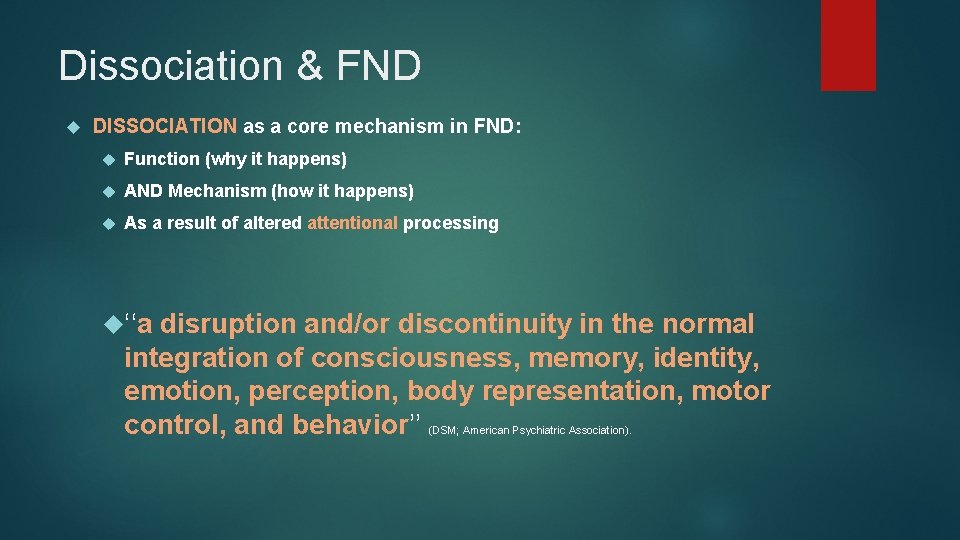 Dissociation & FND

DISSOCIATION as a core mechanism in FND:

Function (why it happens)

AND Mechanism (how it happens)

As a result of altered attentional processing

‘‘a disruption and/or discontinuity in the normal integration of consciousness, memory, identity, emotion, perception, body representation, motor control, and behavior’’ (DSM; American Psychiatric Association).